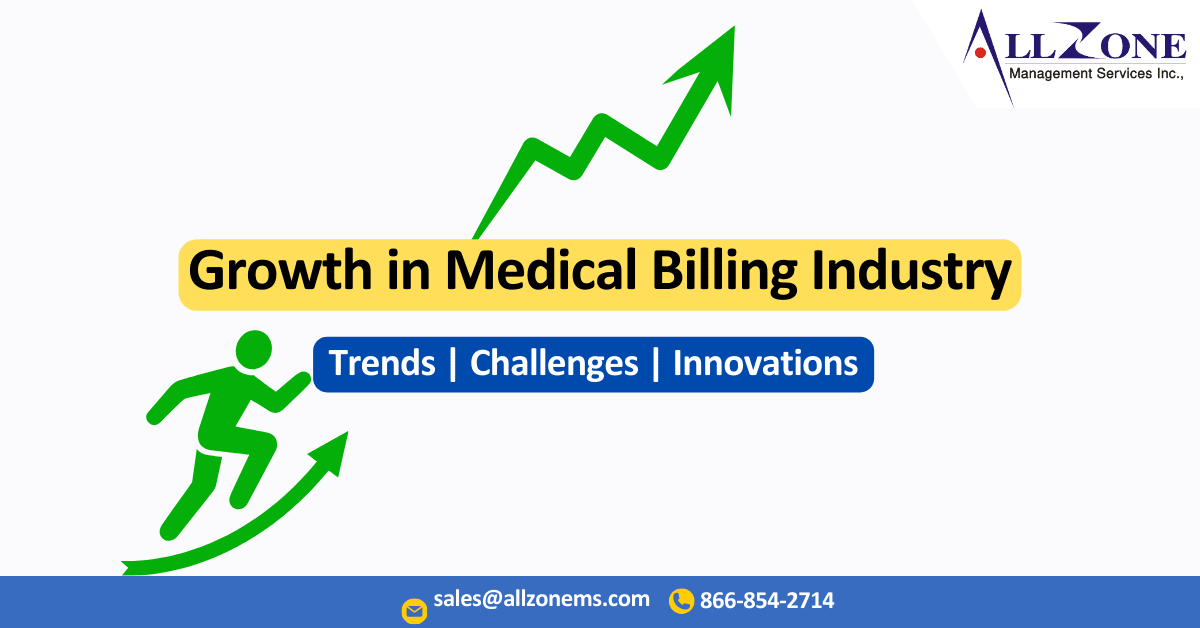 ALLZONE
Management Services Inc.,

Growth in Medical Billing Industry

Trends | Challenges | Innovations

sales@allzonems.com 866-854-2714